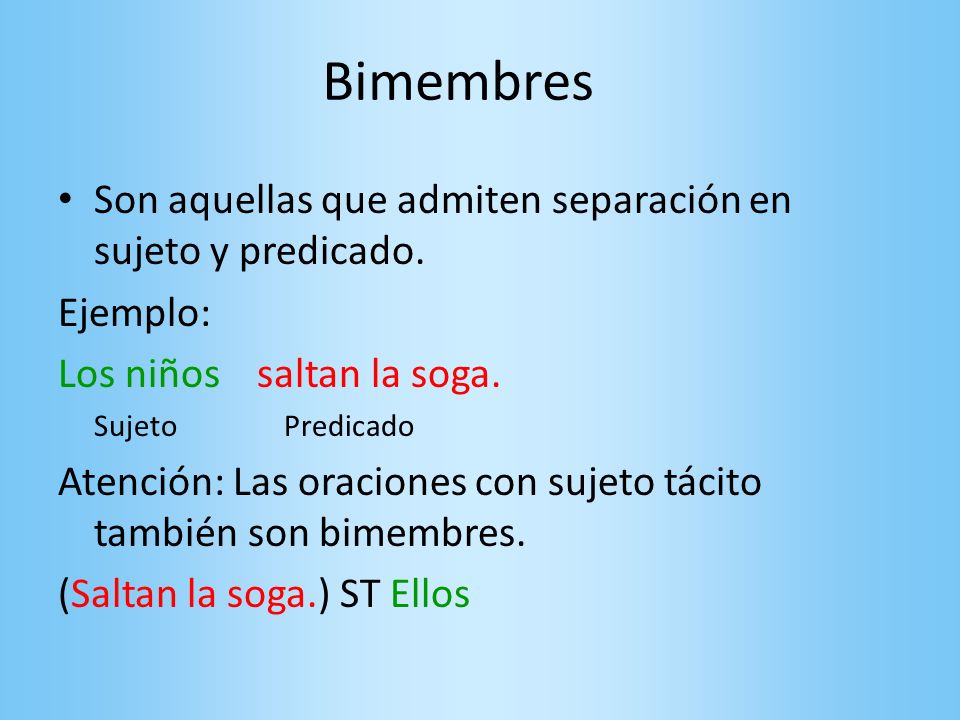 Bimembres

• Son aquellas que admiten separación en sujeto y predicado.

Ejemplo:

Los niños saltan la soga.

Sujeto Predicado

Atención: Las oraciones con sujeto tácito también son bimembres.

(Saltan la soga.) ST Ellos